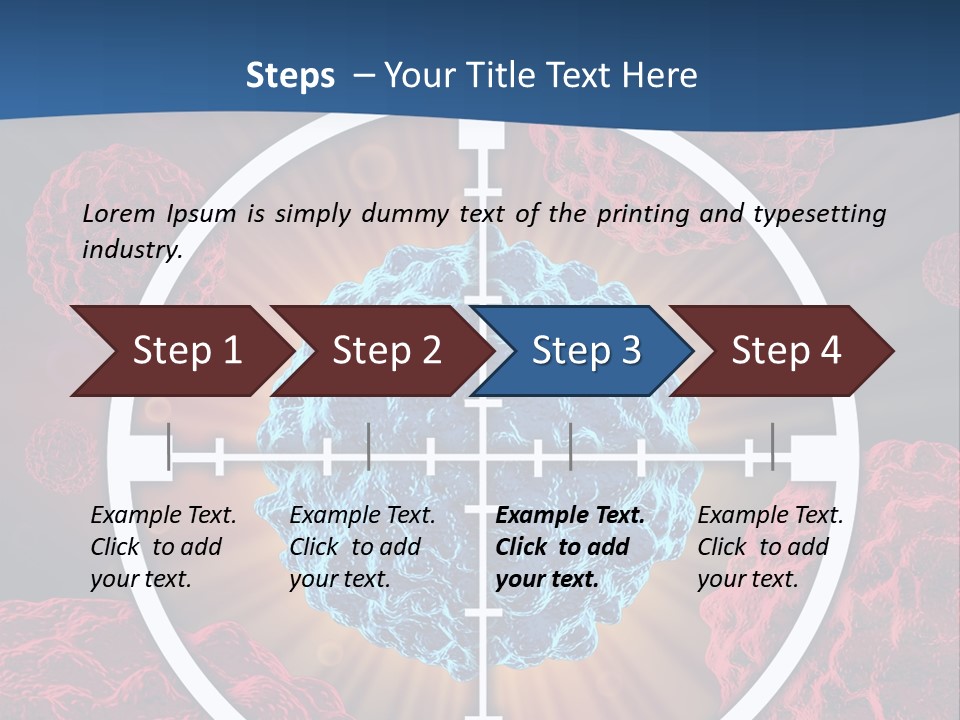 Steps – Your Title Text Here

Lorem Ipsum is simply dummy text of the printing and typesetting industry.

Step 1

Step 2

Step 3

Step 4

Example Text. Click to add your text.

Example Text. Click to add your text.

Example Text. Click to add your text.

Example Text. Click to add your text.